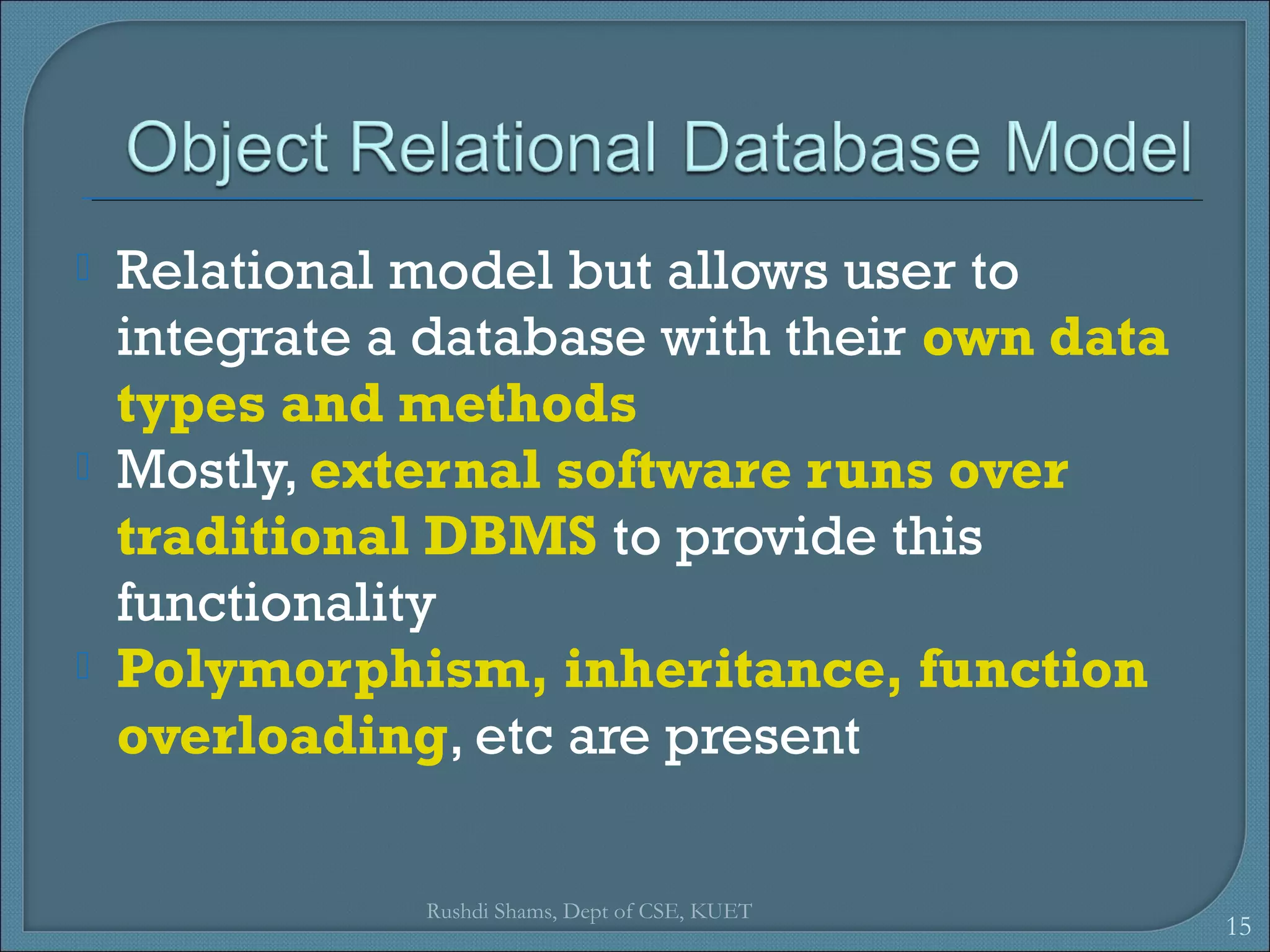 Object Relational Database Model

Relational model but allows user to integrate a database with their own data types and methods

Mostly, external software runs over traditional DBMS to provide this functionality

Polymorphism, inheritance, function overloading, etc are present

Rushdi Shams, Dept of CSE, KUET

15